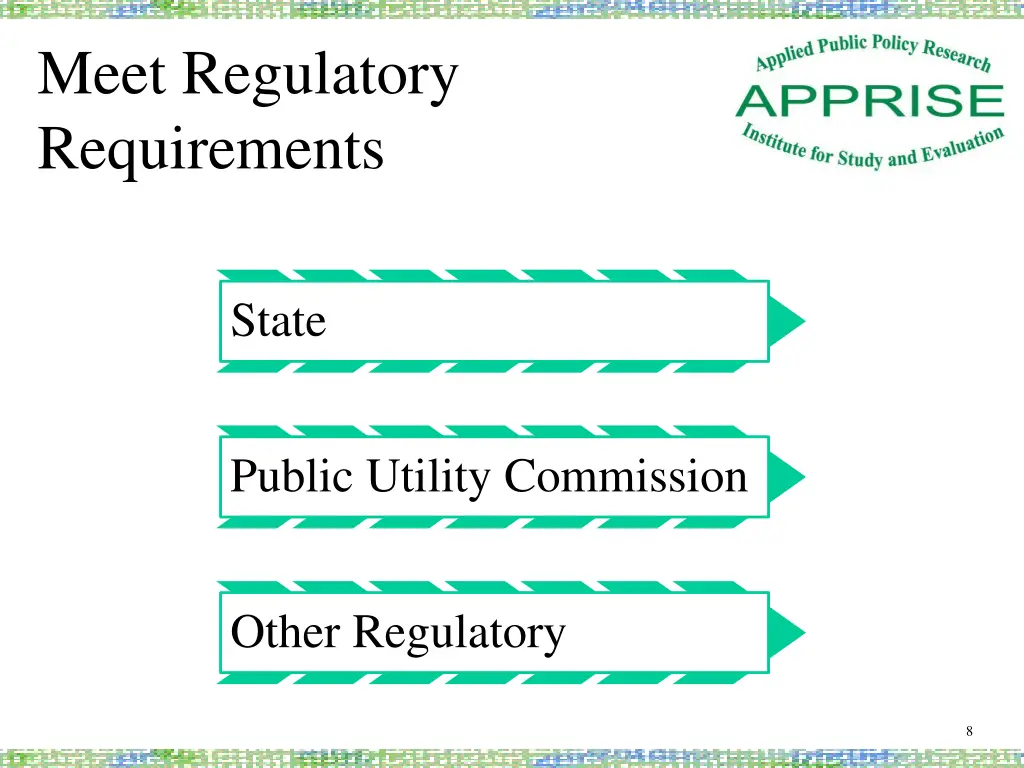 Meet Regulatory Requirements

Applied Public Policy Research
APPRISE
Institute for Study and Evaluation

State

Public Utility Commission

Other Regulatory

8